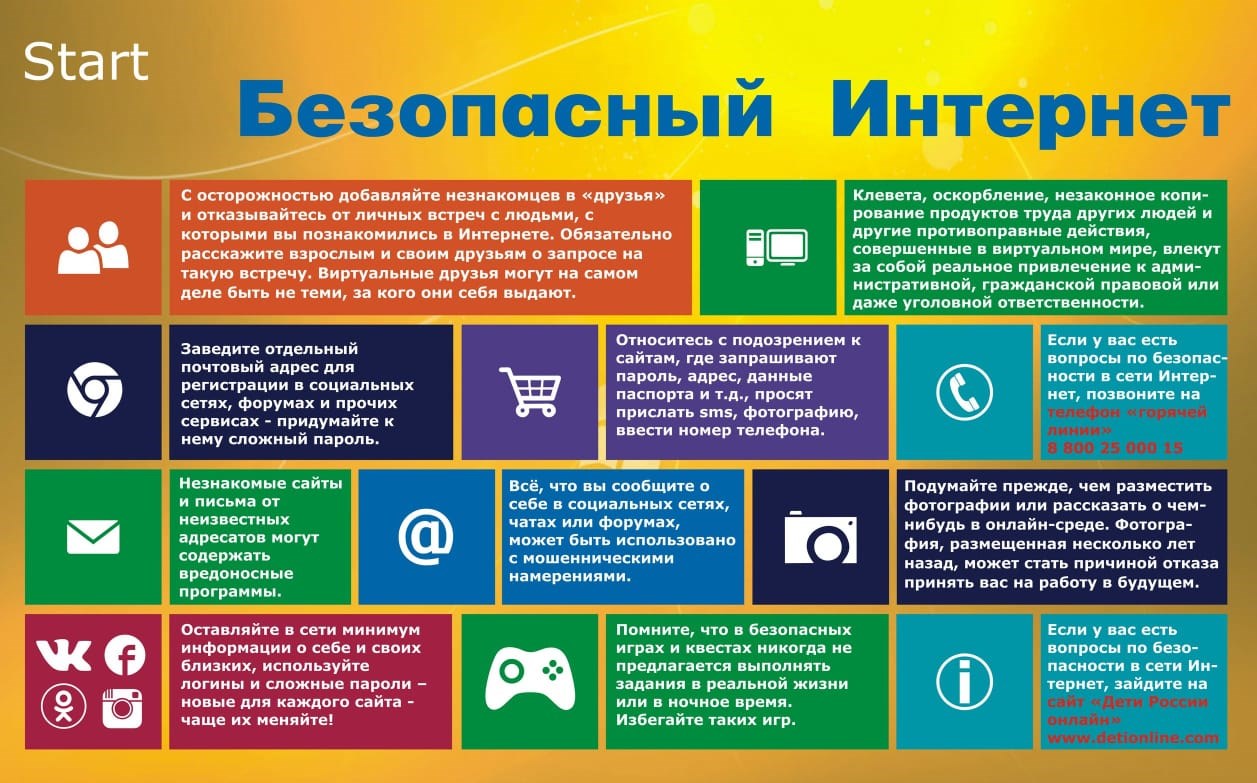 Start

Безопасный Интернет

С осторожностью добавляйте незнакомцев в «друзья» и отказывайтесь от личных встреч с людьми, с которыми вы познакомились в Интернете. Обязательно расскажите взрослым и своим друзьям о запросе на такую встречу. Виртуальные друзья могут на самом деле быть не теми, за кого они себя выдают.

Клевета, оскорбление, незаконное копирование продуктов труда других людей и другие противоправные действия, совершенные в виртуальном мире, влекут за собой реальное привлечение к административной, гражданской правовой или даже уголовной ответственности.

Заведите отдельный почтовый адрес для регистрации в социальных сетях, форумах и прочих сервисах - придумайте к нему сложный пароль.

Относитесь с подозрением к сайтам, где запрашивают пароль, адрес, данные паспорта и т.д., просят прислать sms, фотографию, ввести номер телефона.

Если у вас есть вопросы по безопасности в сети Интернет, позвоните на телефон «горячей линии» 8 800 25 000 15

Незнакомые сайты и письма от неизвестных адресатов могут содержать вредоносные программы.

Всё, что вы сообщите о себе в социальных сетях, чатах или форумах, может быть использовано с мошенническими намерениями.

Подумайте прежде, чем разместить фотографии или рассказать о чем-нибудь в онлайн-среде. Фотография, размещенная несколько лет назад, может стать причиной отказа принять вас на работу в будущем.

Оставляйте в сети минимум информации о себе и своих близких, используйте логины и сложные пароли – новые для каждого сайта - чаще их меняйте!

Помните, что в безопасных играх и квестах никогда не предлагается выполнять задания в реальной жизни или в ночное время. Избегайте таких игр.

Если у вас есть вопросы по безопасности в сети Интернет, зайдите на сайт «Дети России онлайн» www.detionline.com